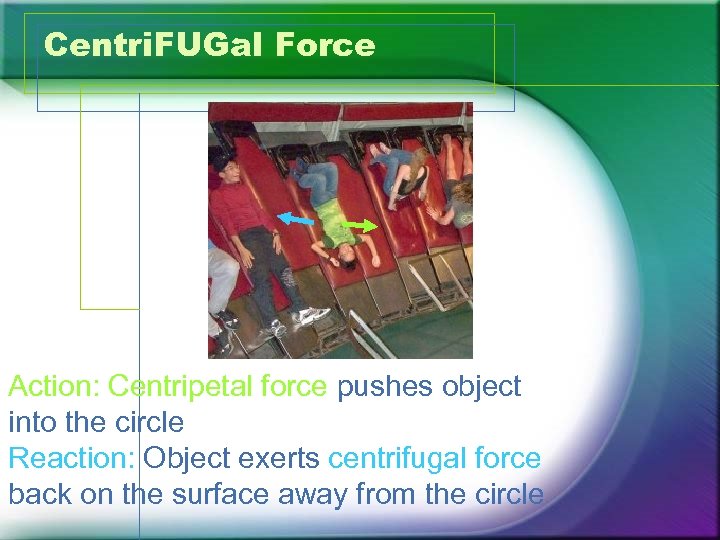 CentriFUGal Force

Action: Centripetal force pushes object into the circle
Reaction: Object exerts centrifugal force back on the surface away from the circle